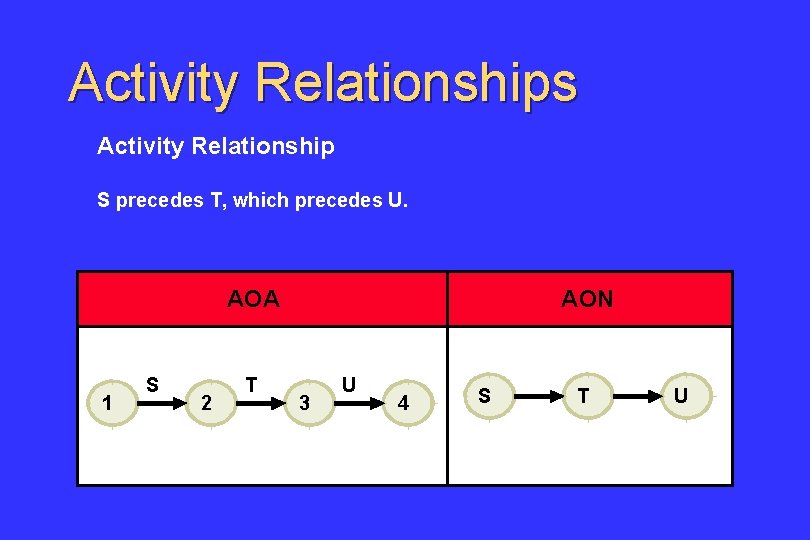 Activity Relationships

Activity Relationship

S precedes T, which precedes U.

| AOA | AON |
|---|---|
| 1 S 2 T 3 U 4 | S T U |